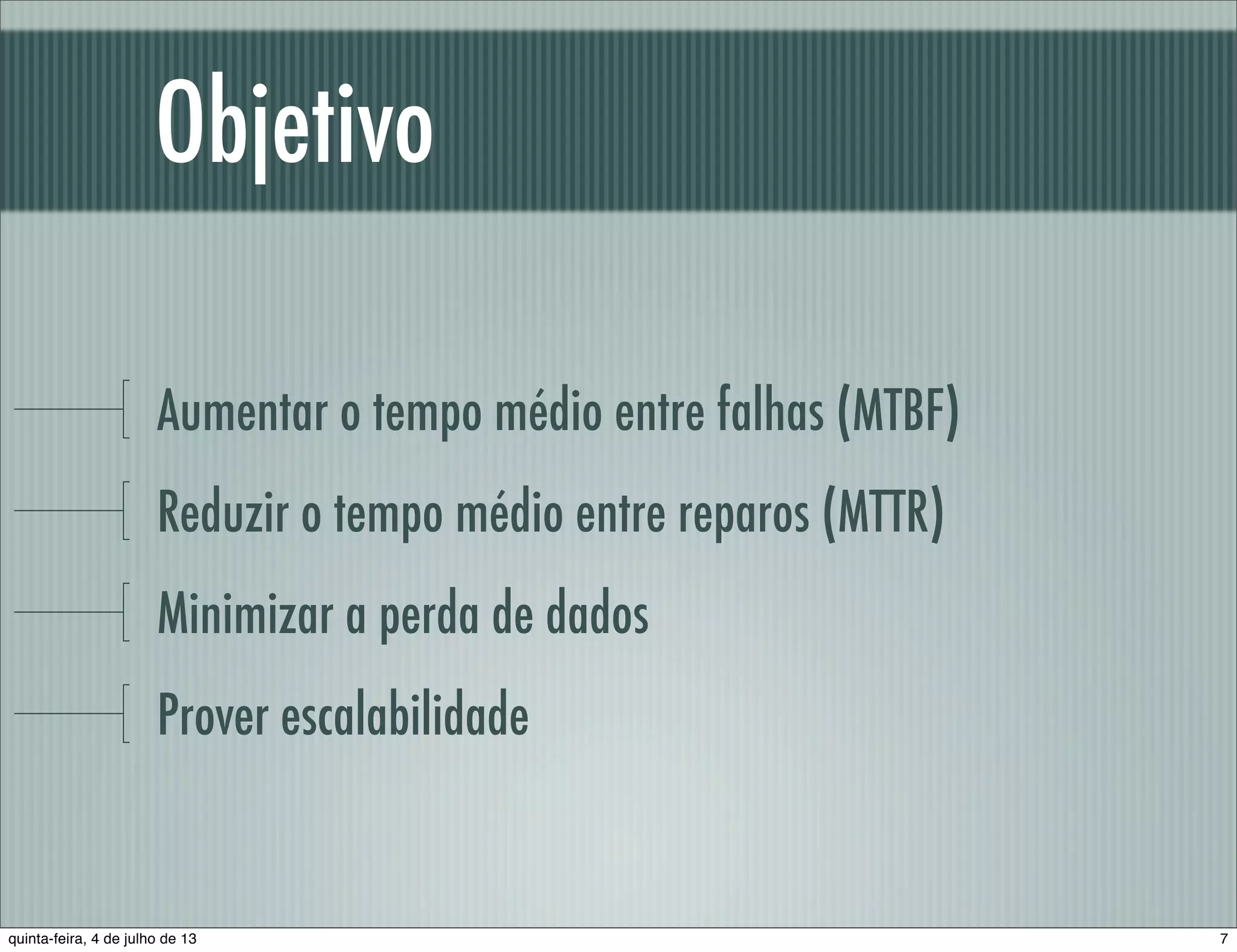 Objetivo

Aumentar o tempo médio entre falhas (MTBF)

Reduzir o tempo médio entre reparos (MTTR)

Minimizar a perda de dados

Prover escalabilidade

quinta-feira, 4 de julho de 13

7